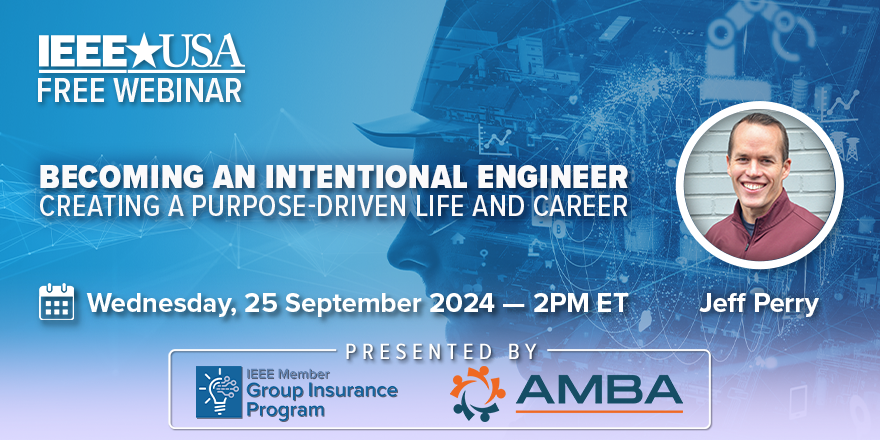 IEEE★USA
FREE WEBINAR

BECOMING AN INTENTIONAL ENGINEER
CREATING A PURPOSE-DRIVEN LIFE AND CAREER

Wednesday, 25 September 2024 — 2PM ET

Jeff Perry

PRESENTED BY

IEEE Member
Group Insurance
Program

AMBA